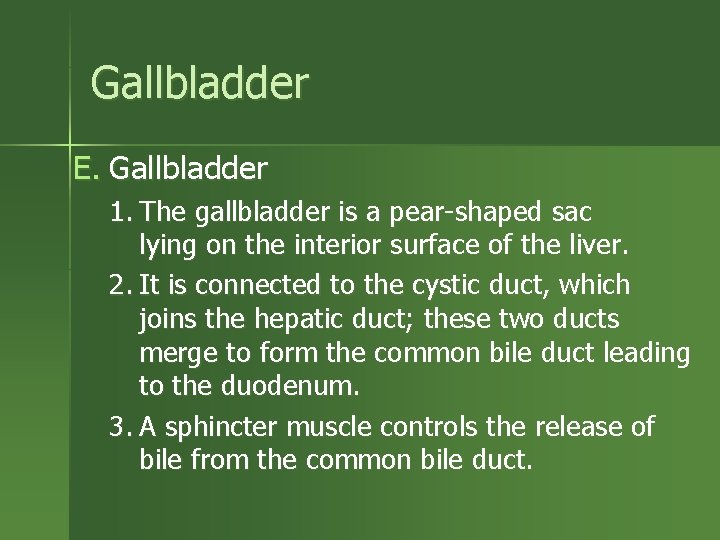 Gallbladder

E. Gallbladder

1. The gallbladder is a pear-shaped sac lying on the interior surface of the liver.

2. It is connected to the cystic duct, which joins the hepatic duct; these two ducts merge to form the common bile duct leading to the duodenum.

3. A sphincter muscle controls the release of bile from the common bile duct.